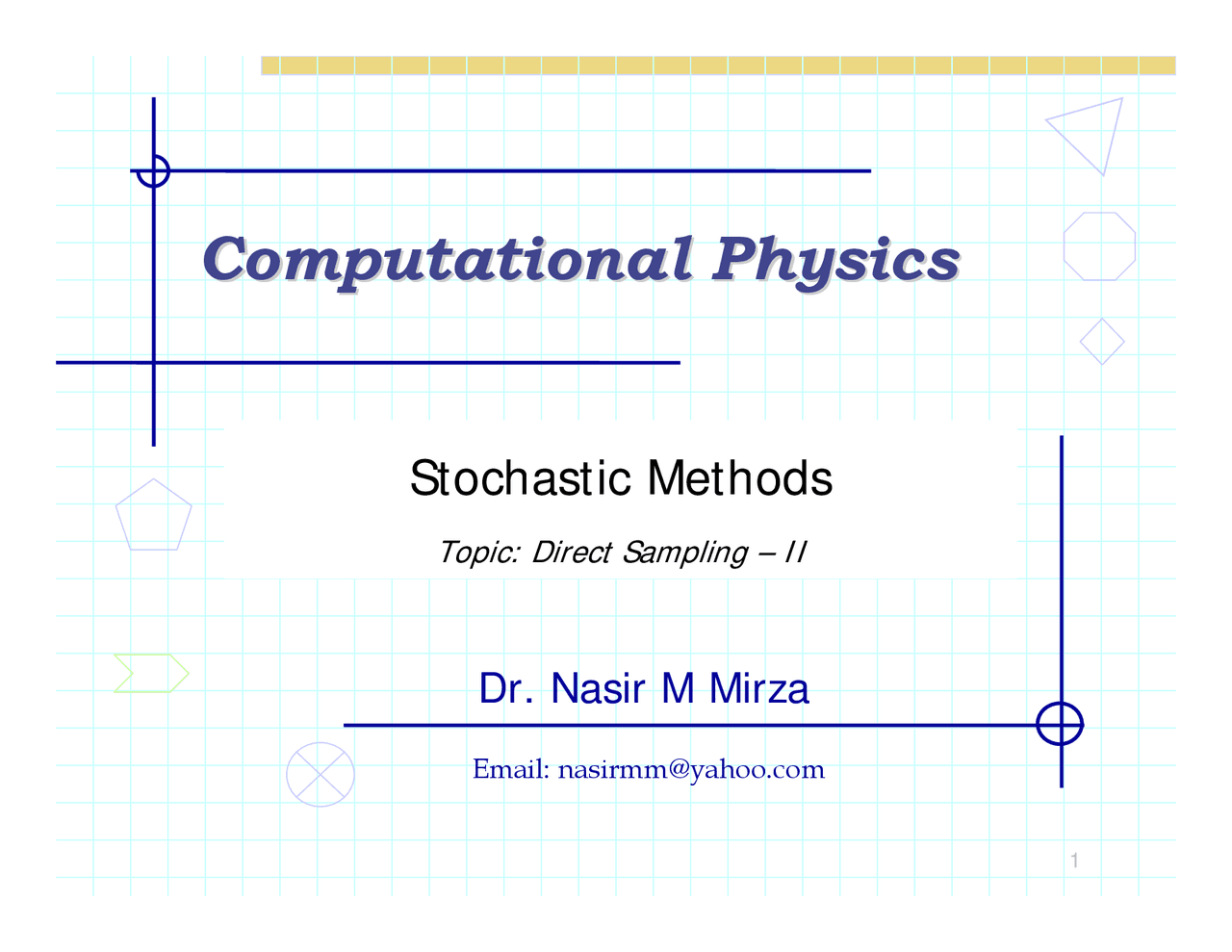 Computational Physics

Stochastic Methods

Topic: Direct Sampling – II

Dr. Nasir M Mirza

Email: nasirmm@yahoo.com

1